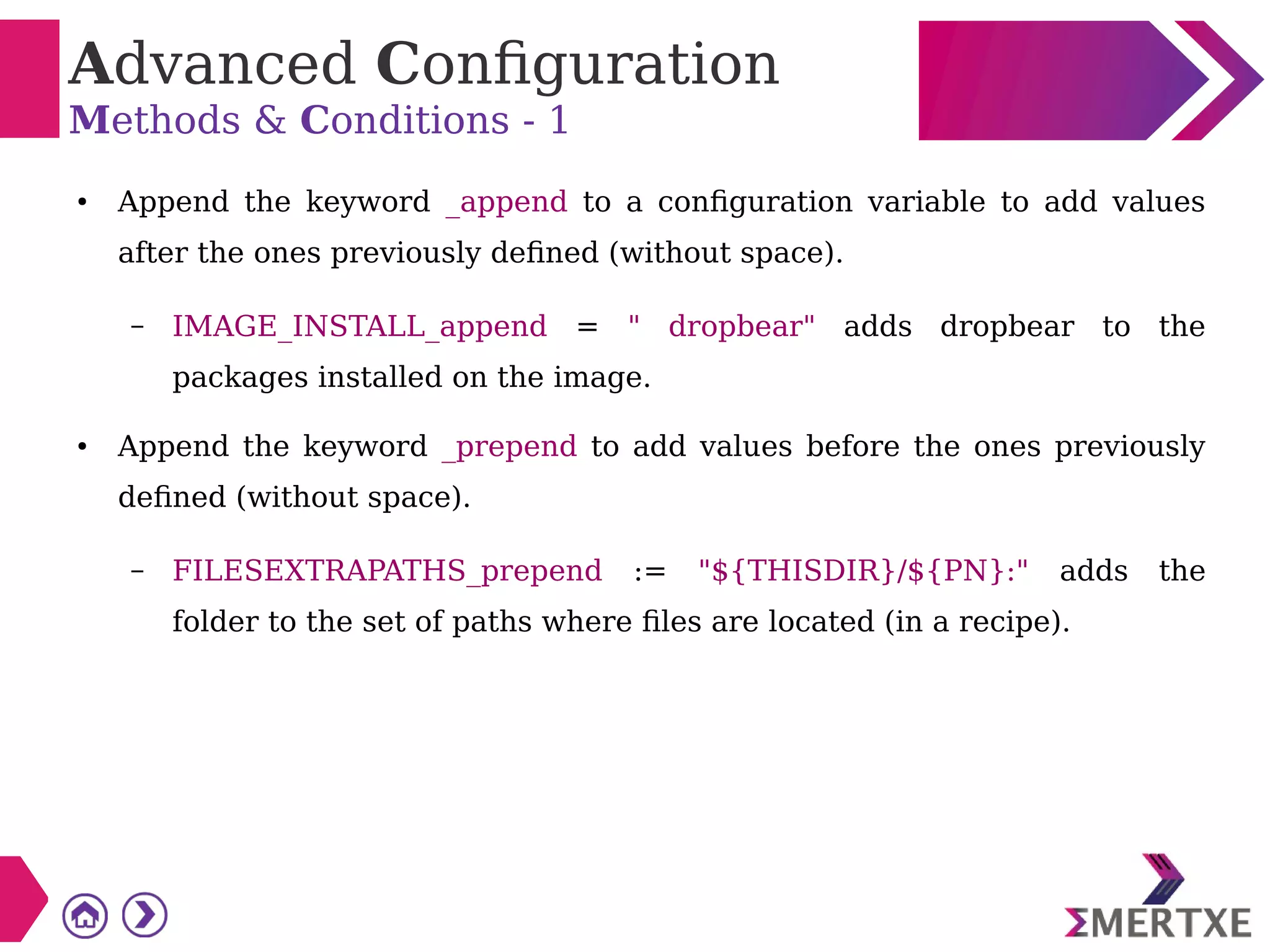 Advanced Configuration
Methods & Conditions - 1

• Append the keyword _append to a configuration variable to add values after the ones previously defined (without space).

– IMAGE_INSTALL_append = " dropbear" adds dropbear to the packages installed on the image.

• Append the keyword _prepend to add values before the ones previously defined (without space).

– FILESEXTRAPATHS_prepend := "${THISDIR}/${PN}:" adds the folder to the set of paths where files are located (in a recipe).

ΣMERTXE